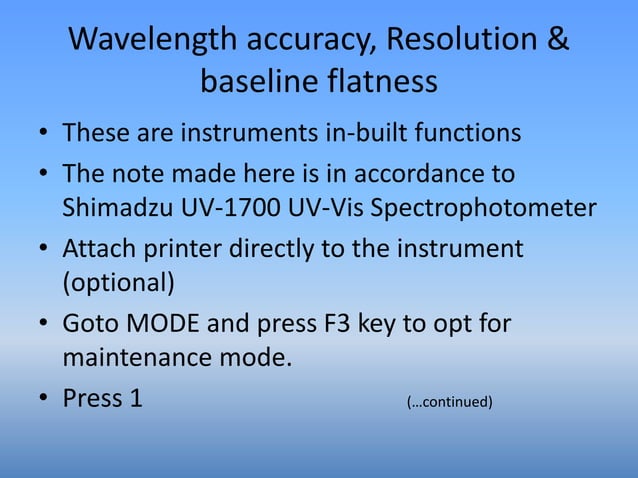 Wavelength accuracy, Resolution & baseline flatness

• These are instruments in-built functions
• The note made here is in accordance to Shimadzu UV-1700 UV-Vis Spectrophotometer
• Attach printer directly to the instrument (optional)
• Goto MODE and press F3 key to opt for maintenance mode.
• Press 1

(…continued)